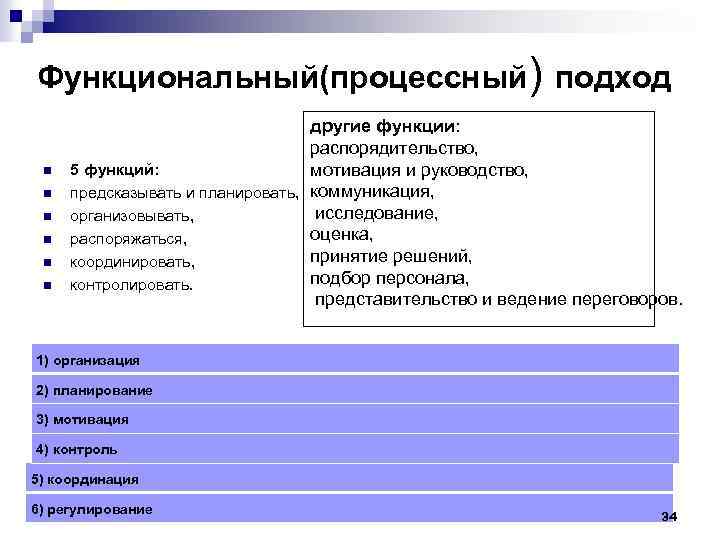 Функциональный(процессный) подход

- 5 функций:
- предсказывать и планировать,
- организовывать,
- распоряжаться,
- координировать,
- контролировать.

другие функции:
распорядительство,
мотивация и руководство,
коммуникация,
исследование,
оценка,
принятие решений,
подбор персонала,
представительство и ведение переговоров.

1) организация

2) планирование

3) мотивация

4) контроль

5) координация

6) регулирование

34